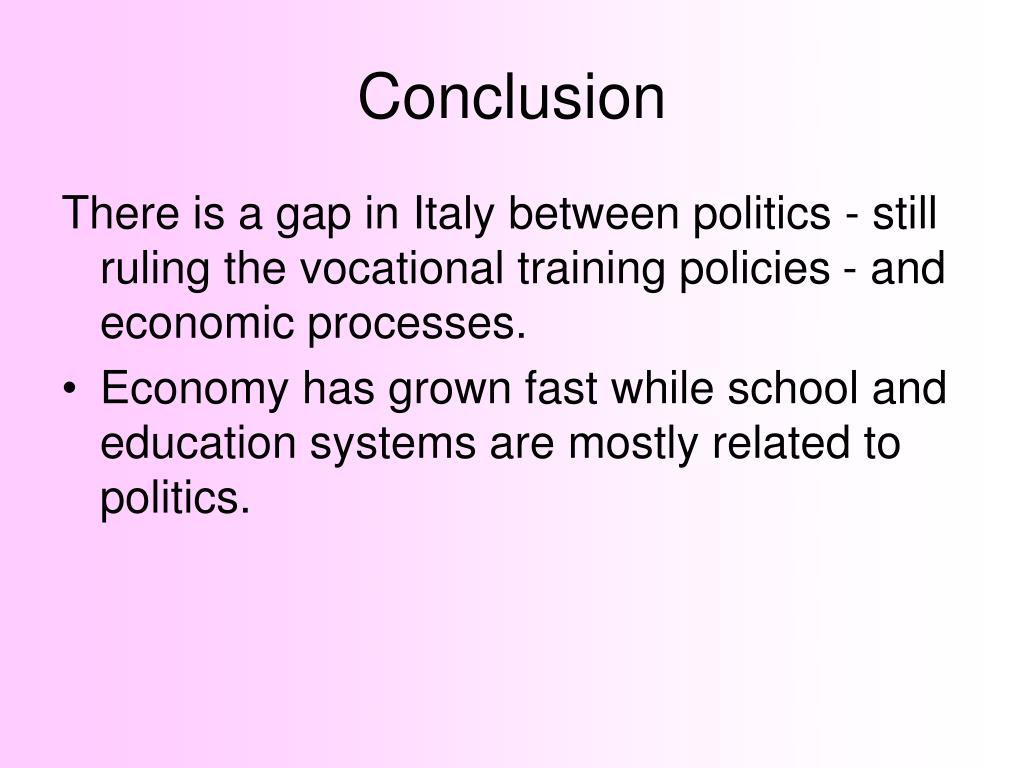 Conclusion

There is a gap in Italy between politics - still ruling the vocational training policies - and economic processes.

• Economy has grown fast while school and education systems are mostly related to politics.